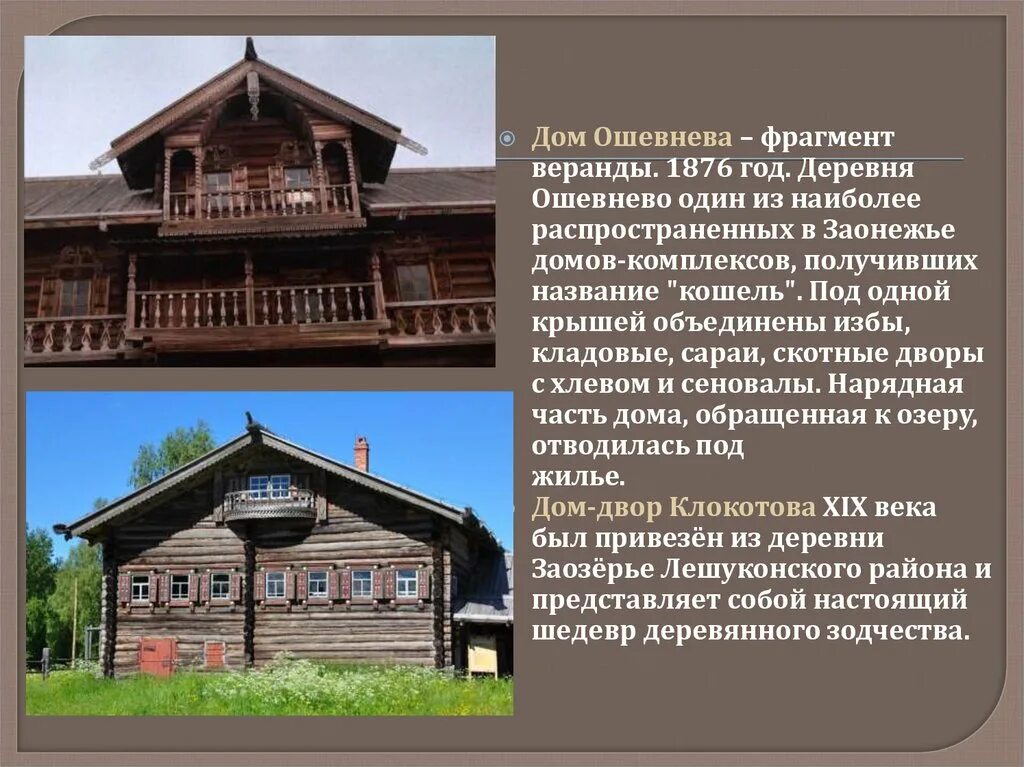 Дом Ошевнева – фрагмент веранды. 1876 год. Деревня Ошевнево один из наиболее распространенных в Заонежье домов-комплексов, получивших название "кошель". Под одной крышей объединены избы, кладовые, сараи, скотные дворы с хлевом и сеновалы. Нарядная часть дома, обращенная к озеру, отводилась под жилье.

Дом-двор Клокотова XIX века был привезён из деревни Заозёрье Лешуконского района и представляет собой настоящий шедевр деревянного зодчества.